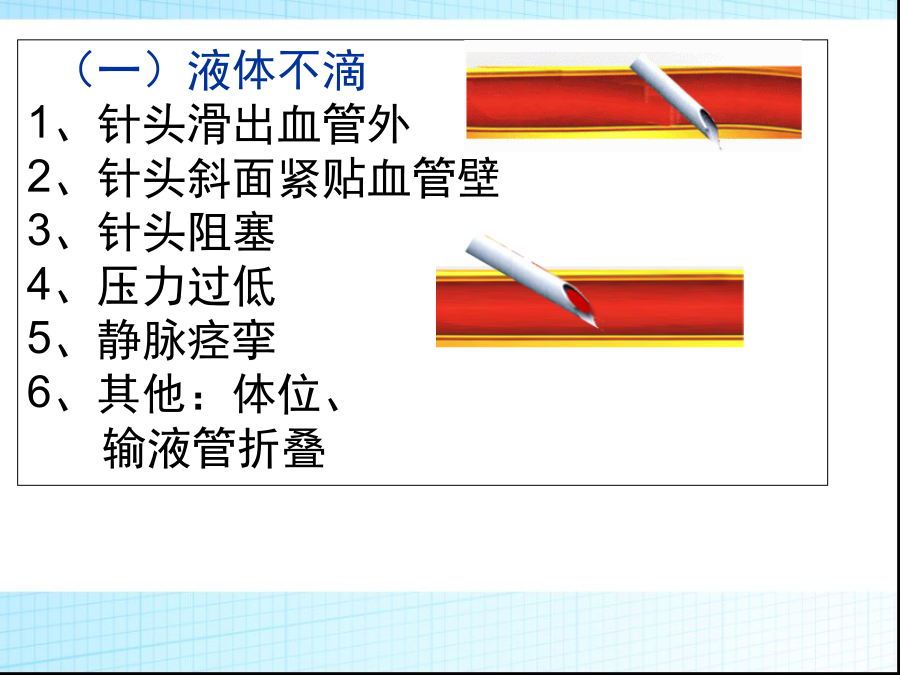 （一）液体不滴

1、针头滑出血管外

2、针头斜面紧贴血管壁

3、针头阻塞

4、压力过低

5、静脉痉挛

6、其他：体位、输液管折叠